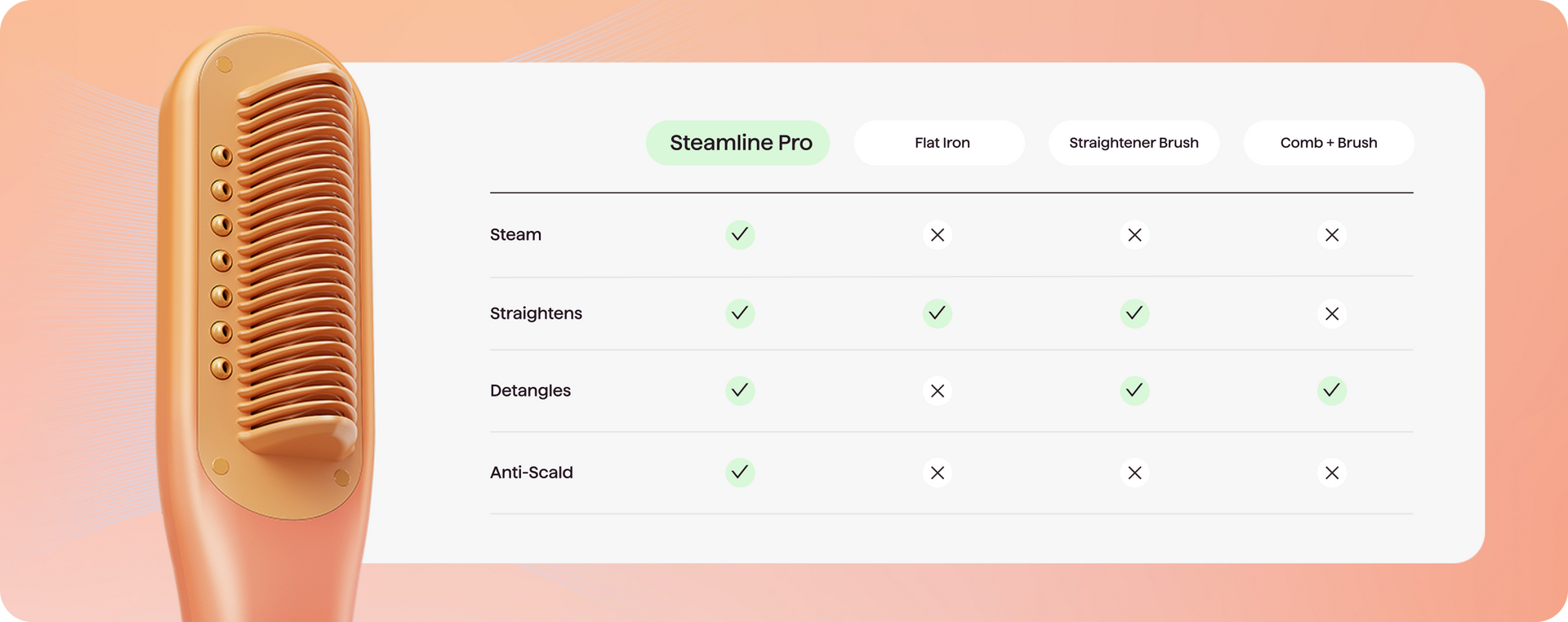 | | Steamline Pro | Flat Iron | Straightener Brush | Comb + Brush |
|---|---|---|---|---|
| Steam | ✓ | ✕ | ✕ | ✕ |
| Straightens | ✓ | ✓ | ✓ | ✕ |
| Detangles | ✓ | ✕ | ✓ | ✓ |
| Anti-Scald | ✓ | ✕ | ✕ | ✕ |